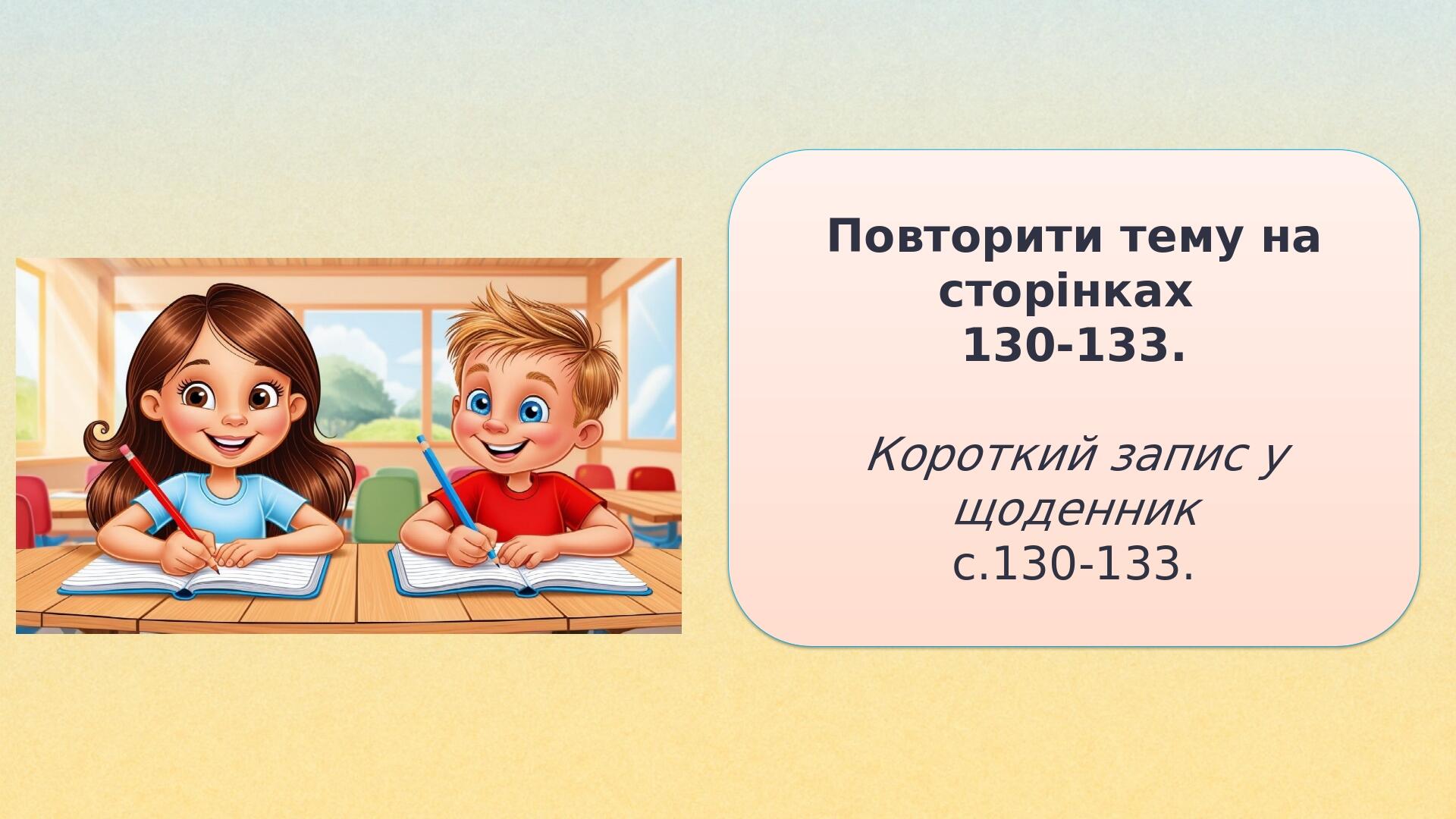 Повторити тему на сторінках 130-133.

Короткий запис у щоденник с.130-133.